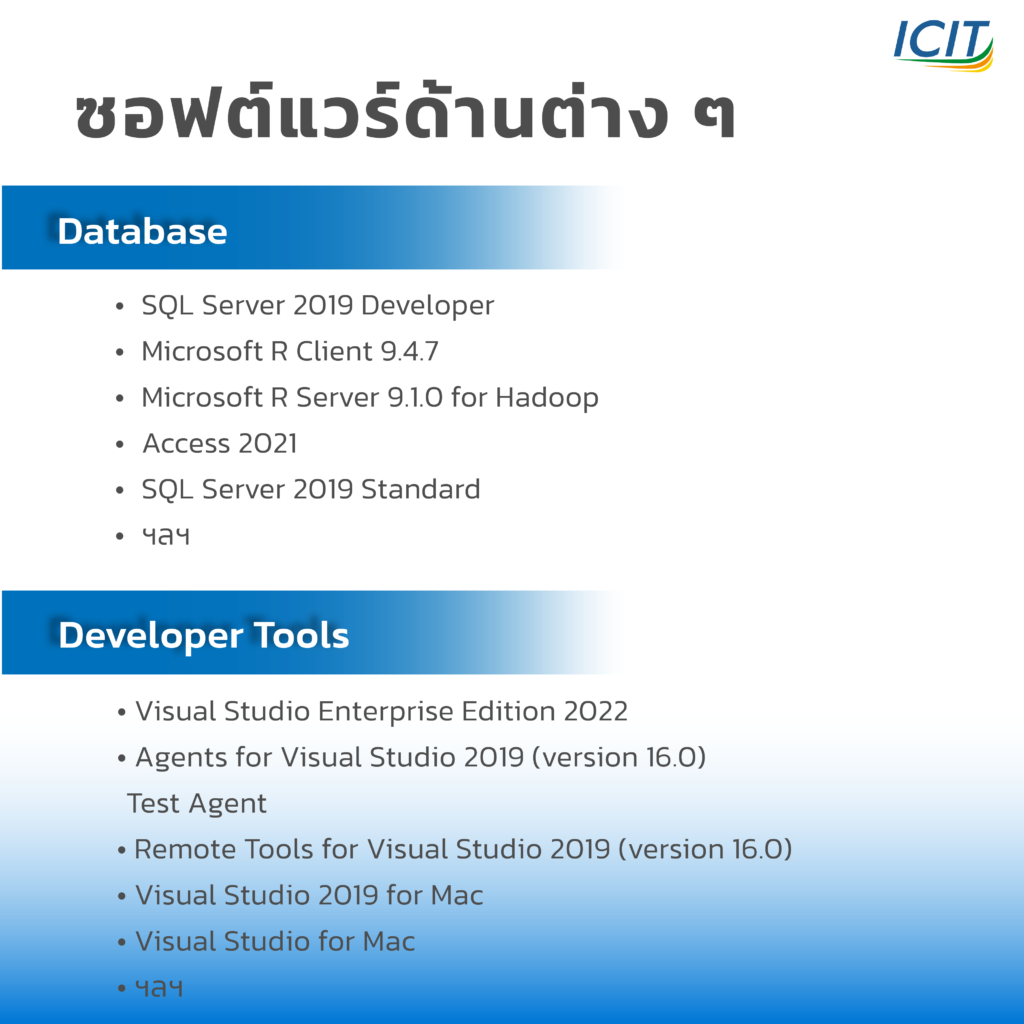 ICIT

ซอฟต์แวร์ด้านต่าง ๆ

Database

• SQL Server 2019 Developer
• Microsoft R Client 9.4.7
• Microsoft R Server 9.1.0 for Hadoop
• Access 2021
• SQL Server 2019 Standard
• ฯลฯ

Developer Tools

• Visual Studio Enterprise Edition 2022
• Agents for Visual Studio 2019 (version 16.0) Test Agent
• Remote Tools for Visual Studio 2019 (version 16.0)
• Visual Studio 2019 for Mac
• Visual Studio for Mac
• ฯลฯ